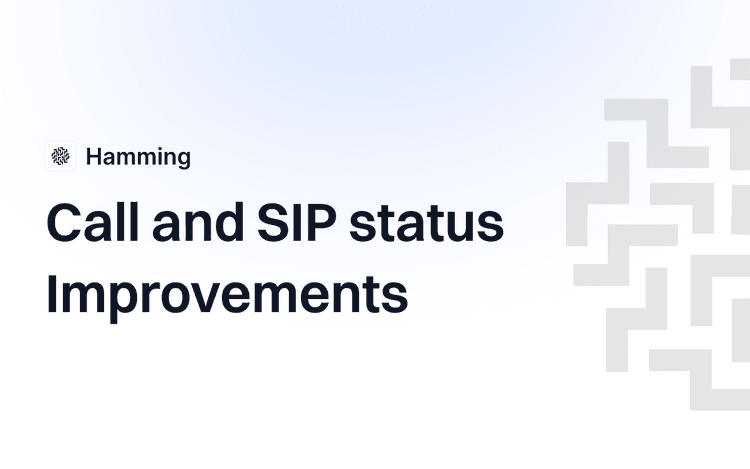 Hamming

Call and SIP status Improvements